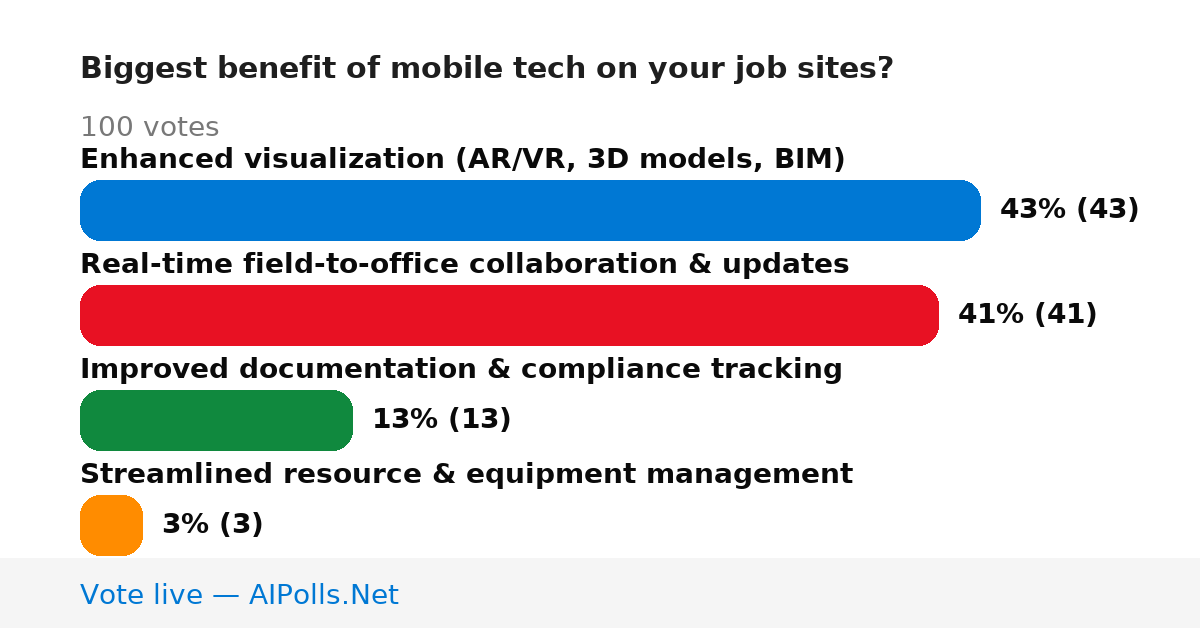 Biggest benefit of mobile tech on your job sites?

100 votes

Enhanced visualization (AR/VR, 3D models, BIM)

43% (43)

Real-time field-to-office collaboration & updates

41% (41)

Improved documentation & compliance tracking

13% (13)

Streamlined resource & equipment management

3% (3)

Vote live — AIPolls.Net